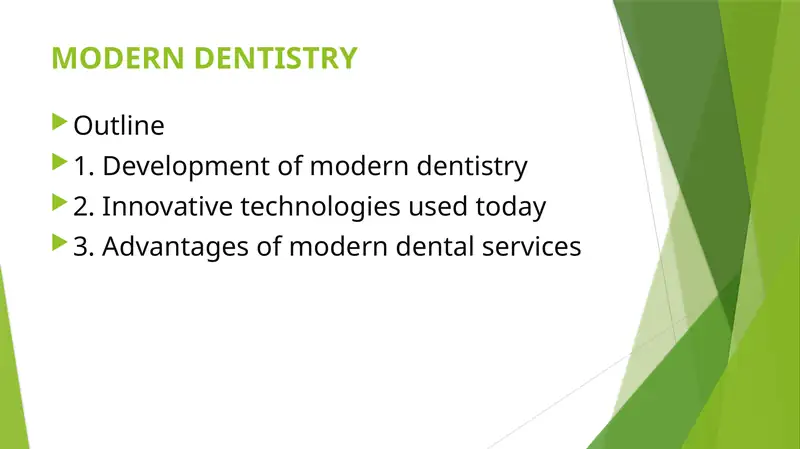 MODERN DENTISTRY

Outline
1. Development of modern dentistry
2. Innovative technologies used today
3. Advantages of modern dental services